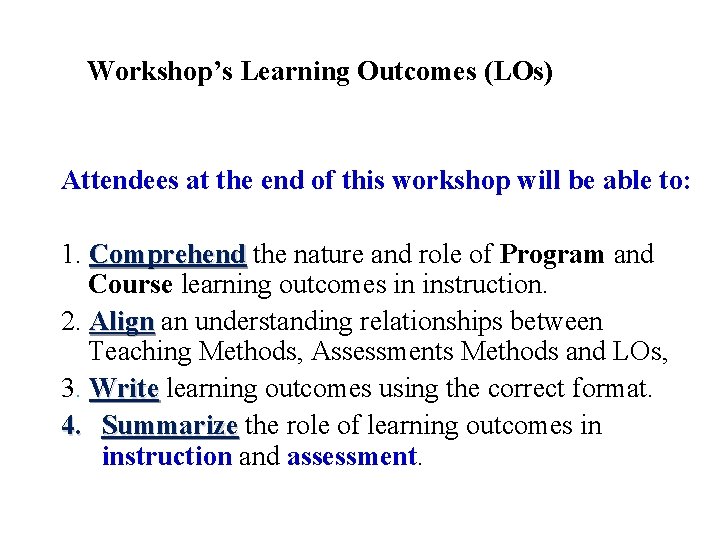 Workshop's Learning Outcomes (LOs)

Attendees at the end of this workshop will be able to:

1. Comprehend the nature and role of Program and Course learning outcomes in instruction.
2. Align an understanding relationships between Teaching Methods, Assessments Methods and LOs,
3. Write learning outcomes using the correct format.
4. Summarize the role of learning outcomes in instruction and assessment.